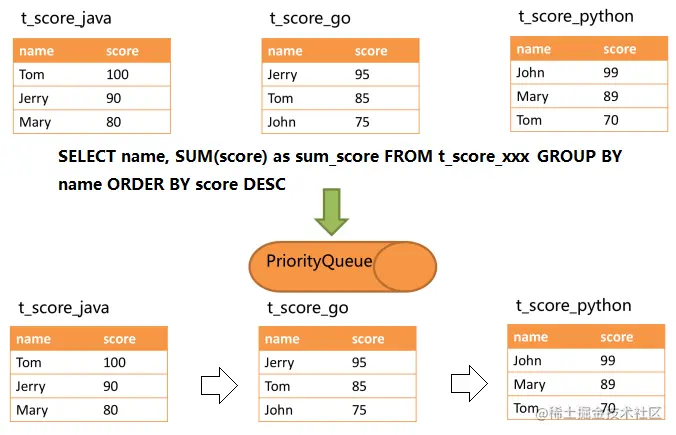 t_score_java

| name | score |
|---|---|
| Tom | 100 |
| Jerry | 90 |
| Mary | 80 |

t_score_go

| name | score |
|---|---|
| Jerry | 95 |
| Tom | 85 |
| John | 75 |

t_score_python

| name | score |
|---|---|
| John | 99 |
| Mary | 89 |
| Tom | 70 |

SELECT name, SUM(score) as sum_score FROM t_score_xxx GROUP BY name ORDER BY score DESC

PriorityQueue

t_score_java

| name | score |
|---|---|
| Tom | 100 |
| Jerry | 90 |
| Mary | 80 |

t_score_go

| name | score |
|---|---|
| Jerry | 95 |
| Tom | 85 |
| John | 75 |

t_score_python

| name | score |
|---|---|
| John | 99 |
| Mary | 89 |
| Tom | 70 |

@稀土掘金技术社区